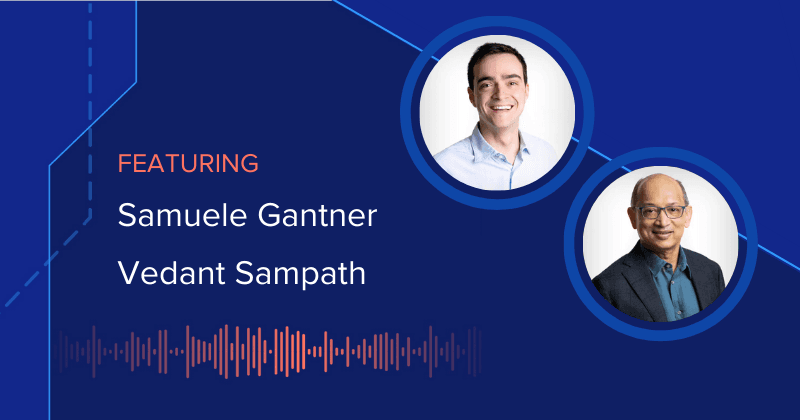 FEATURING
Samuele Gantner
Vedant Sampath